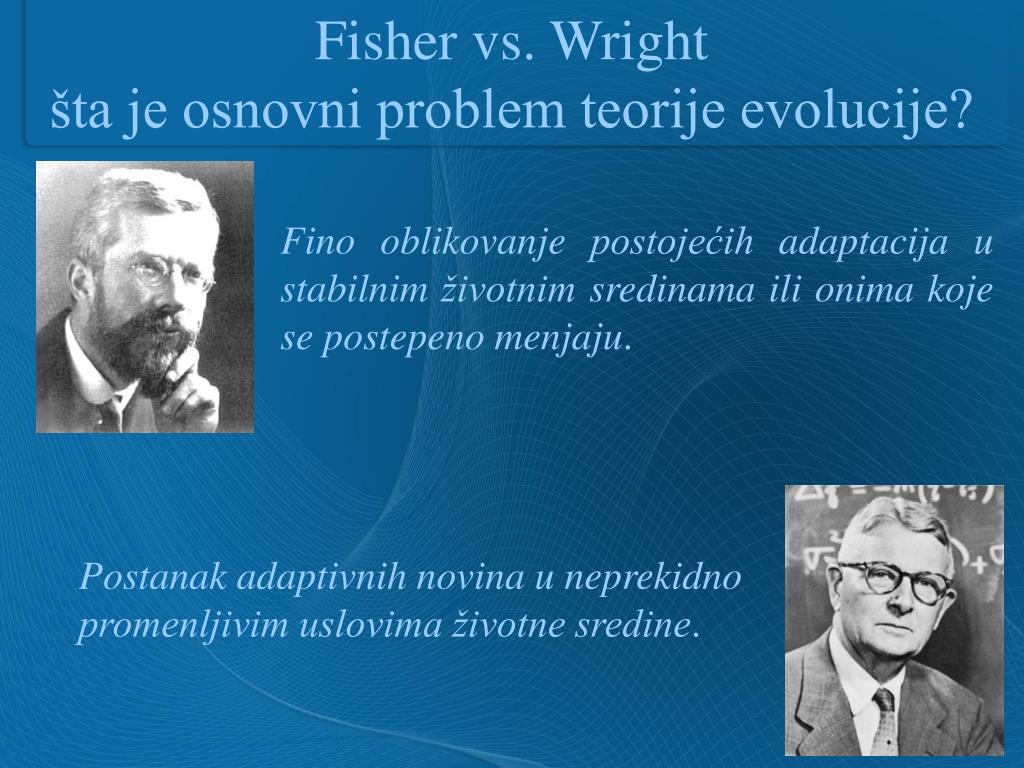 Fisher vs. Wright
šta je osnovni problem teorije evolucije?

Fino oblikovanje postojećih adaptacija u stabilnim životnim sredinama ili onima koje se postepeno menjaju.

Postanak adaptivnih novina u neprekidno promenljivim uslovima životne sredine.